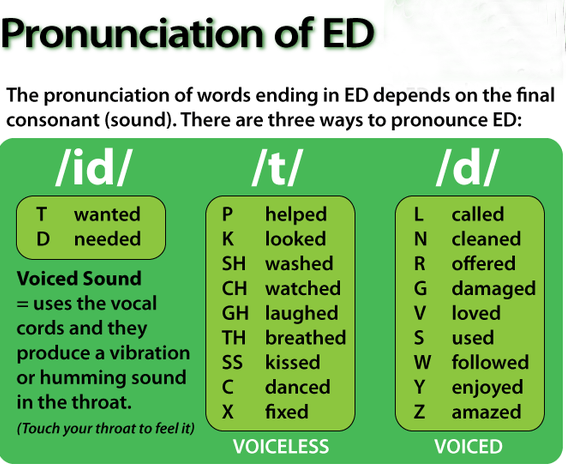 Pronunciation of ED

The pronunciation of words ending in ED depends on the final consonant (sound). There are three ways to pronounce ED:

/id/

T wanted
D needed

Voiced Sound = uses the vocal cords and they produce a vibration or humming sound in the throat.
(Touch your throat to feel it)

/t/

P helped
K looked
SH washed
CH watched
GH laughed
TH breathed
SS kissed
C danced
X fixed

VOICELESS

/d/

L called
N cleaned
R offered
G damaged
V loved
S used
W followed
Y enjoyed
Z amazed

VOICED